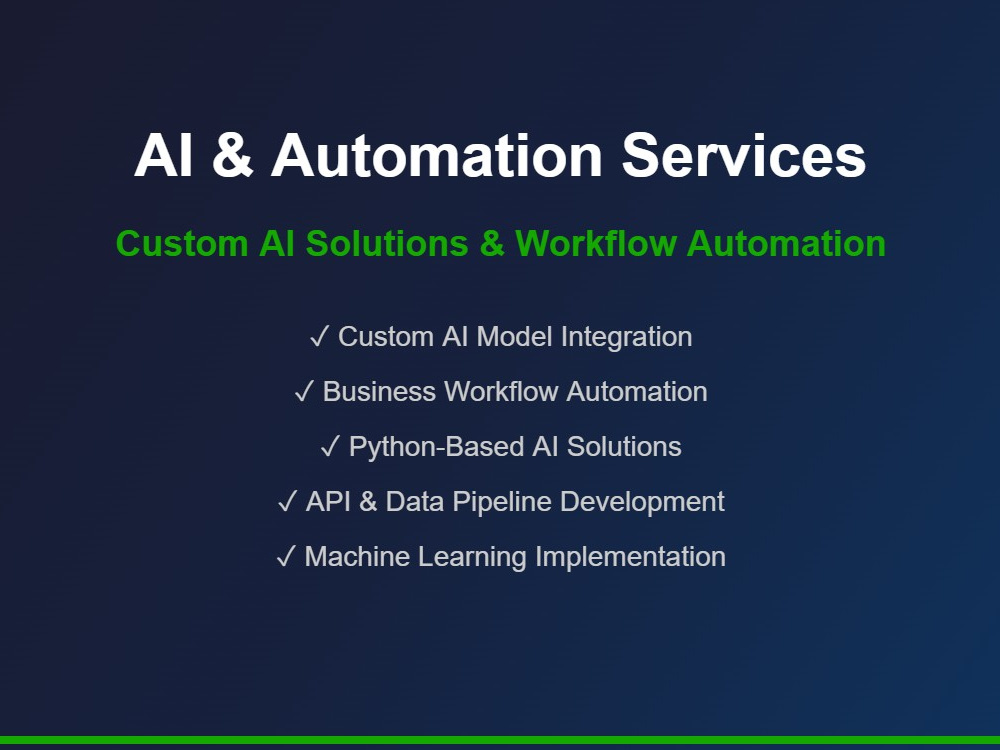 AI & Automation Services

Custom AI Solutions & Workflow Automation

✓ Custom AI Model Integration

✓ Business Workflow Automation

✓ Python-Based AI Solutions

✓ API & Data Pipeline Development

✓ Machine Learning Implementation